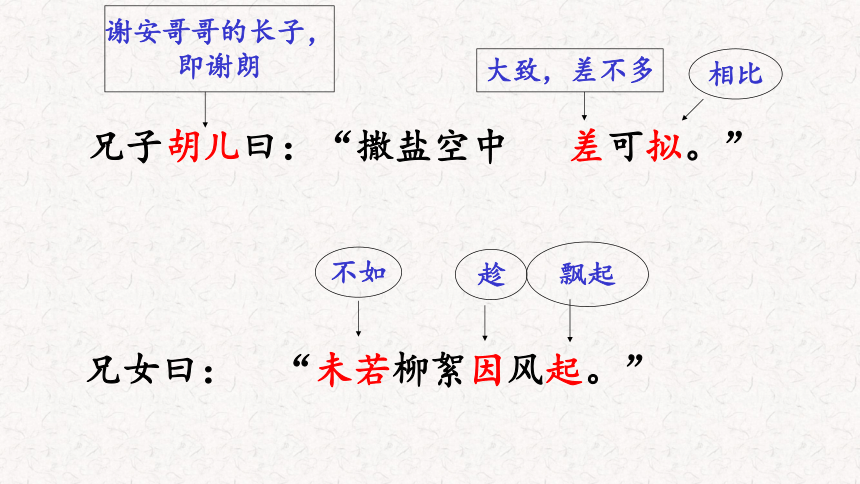 谢安哥哥的长子，即谢朗

大致，差不多

相比

兄子胡儿曰：“撒盐空中　差可拟。”

不如

趁

飘起

兄女曰：　“未若柳絮因风起。”